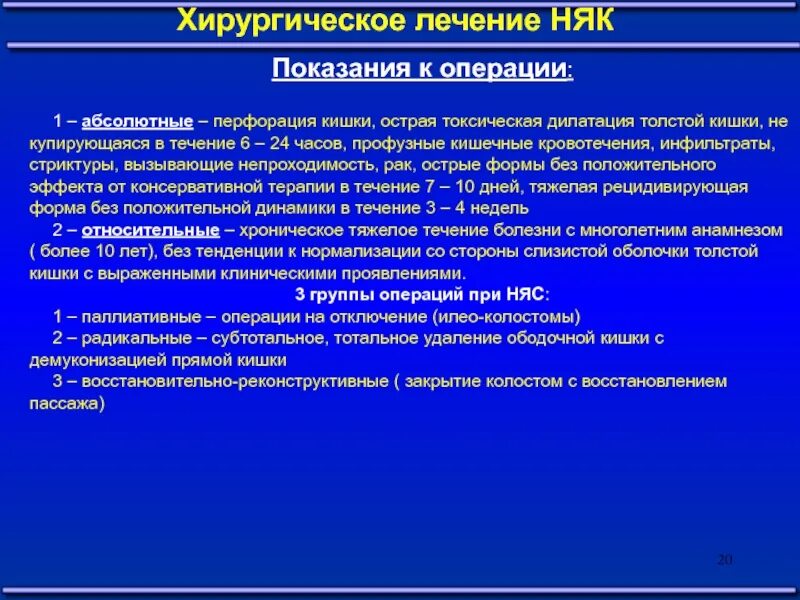 Хирургическое лечение НЯК

Показания к операции:

1 – абсолютные – перфорация кишки, острая токсическая дилатация толстой кишки, не купирующаяся в течение 6 – 24 часов, профузные кишечные кровотечения, инфильтраты, стриктуры, вызывающие непроходимость, рак, острые формы без положительного эффекта от консервативной терапии в течение 7 – 10 дней, тяжелая рецидивирующая форма без положительной динамики в течение 3 – 4 недель

2 – относительные – хроническое тяжелое течение болезни с многолетним анамнезом ( более 10 лет), без тенденции к нормализации со стороны слизистой оболочки толстой кишки с выраженными клиническими проявлениями.

3 группы операций при НЯС:

1 – паллиативные – операции на отключение (илео-колостомы)

2 – радикальные – субтотальное, тотальное удаление ободочной кишки с демуконизацией прямой кишки

3 – восстановительно-реконструктивные ( закрытие колостом с восстановлением пассажа)

20